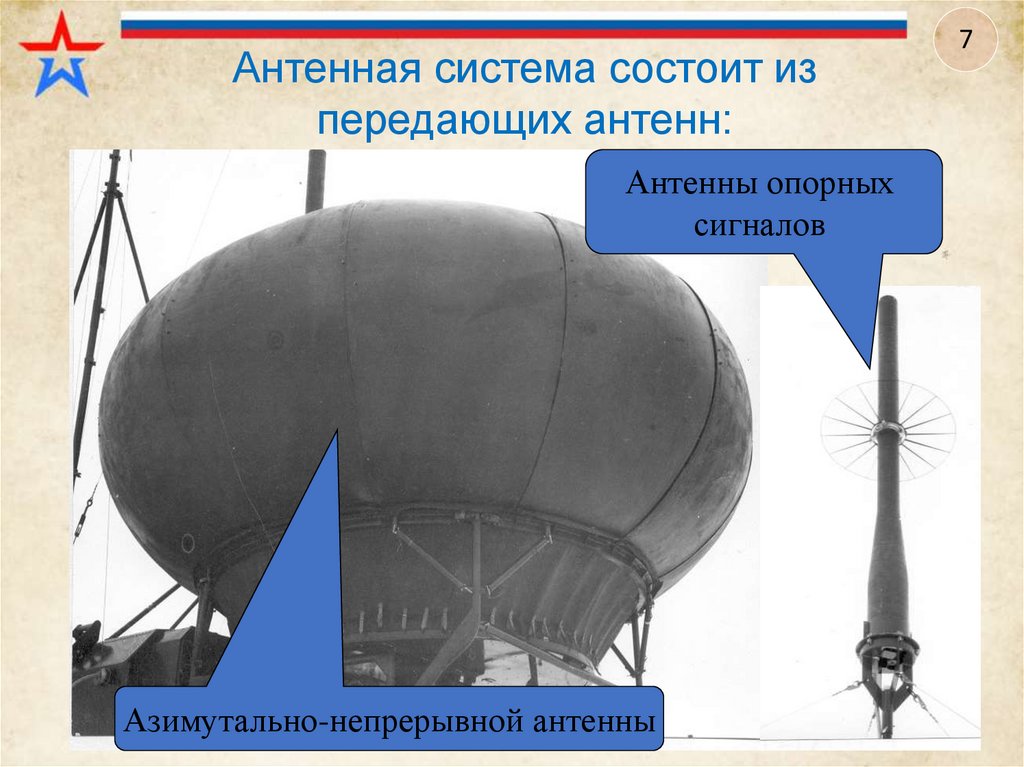 7

Антенная система состоит из передающих антенн:

Антенны опорных сигналов

Азимутально-непрерывной антенны